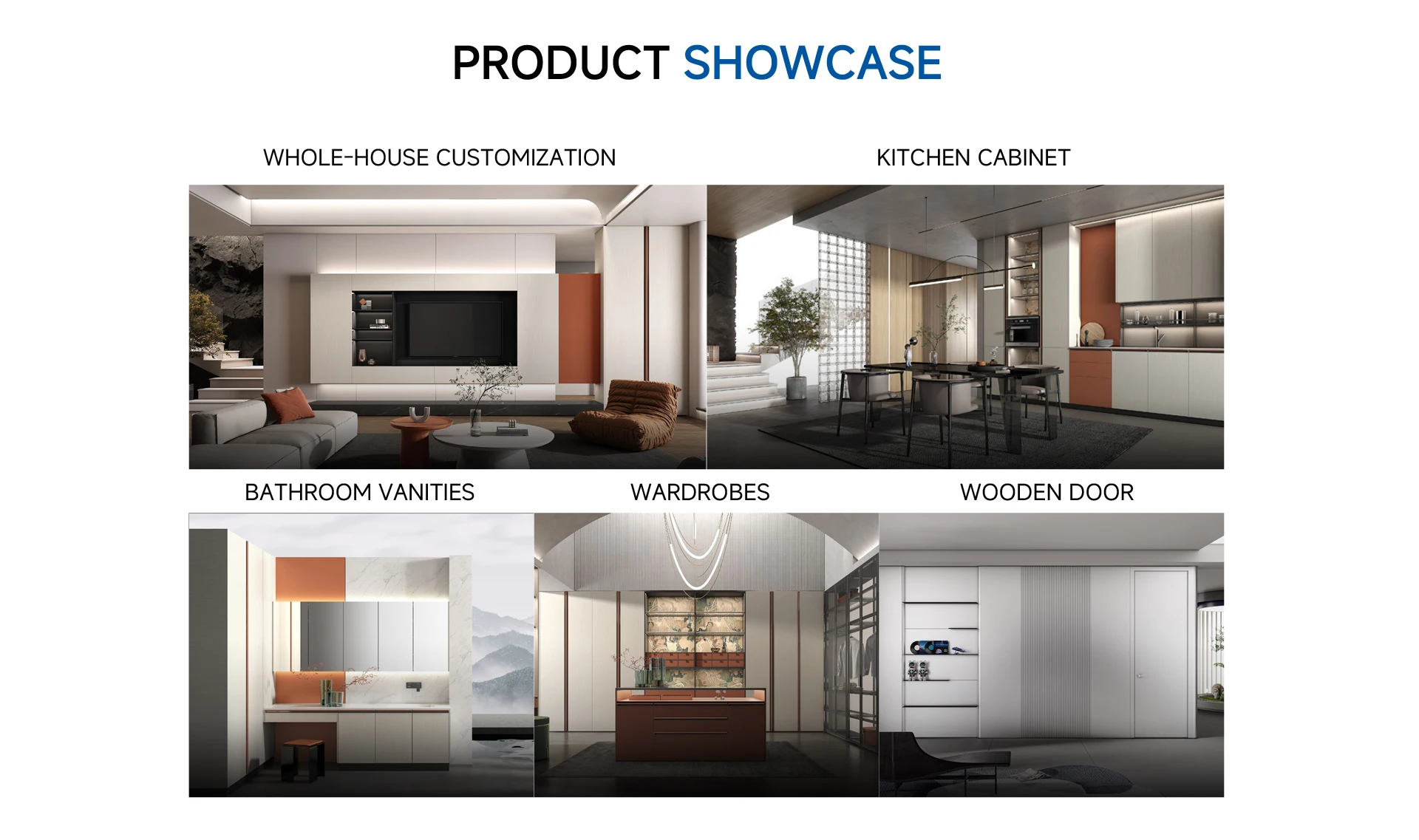 PRODUCT SHOWCASE

WHOLE-HOUSE CUSTOMIZATION

KITCHEN CABINET

BATHROOM VANITIES

WARDROBES

WOODEN DOOR